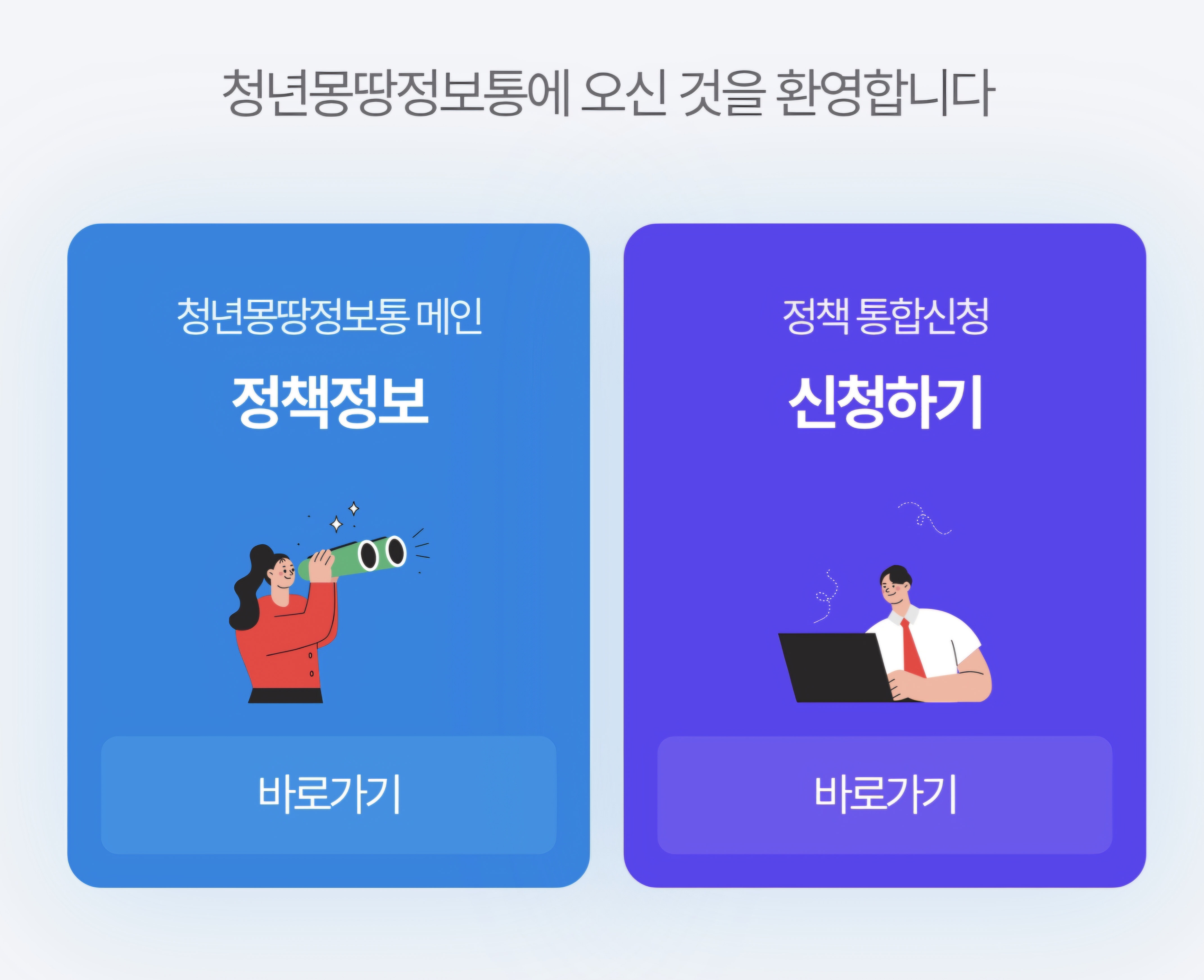 청년몽땅정보통에 오신 것을 환영합니다

청년몽땅정보통 메인

정책정보

바로가기

정책 통합신청

신청하기

바로가기